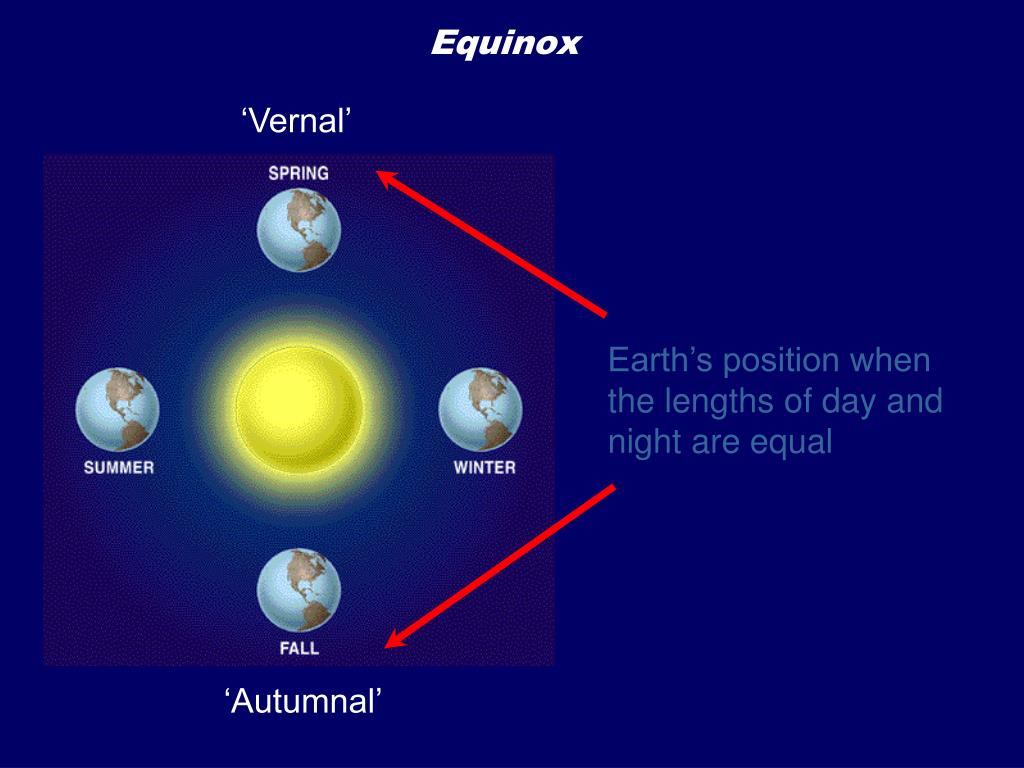 Equinox

‘Vernal’

SPRING

SUMMER

WINTER

FALL

Earth’s position when the lengths of day and night are equal

‘Autumnal’